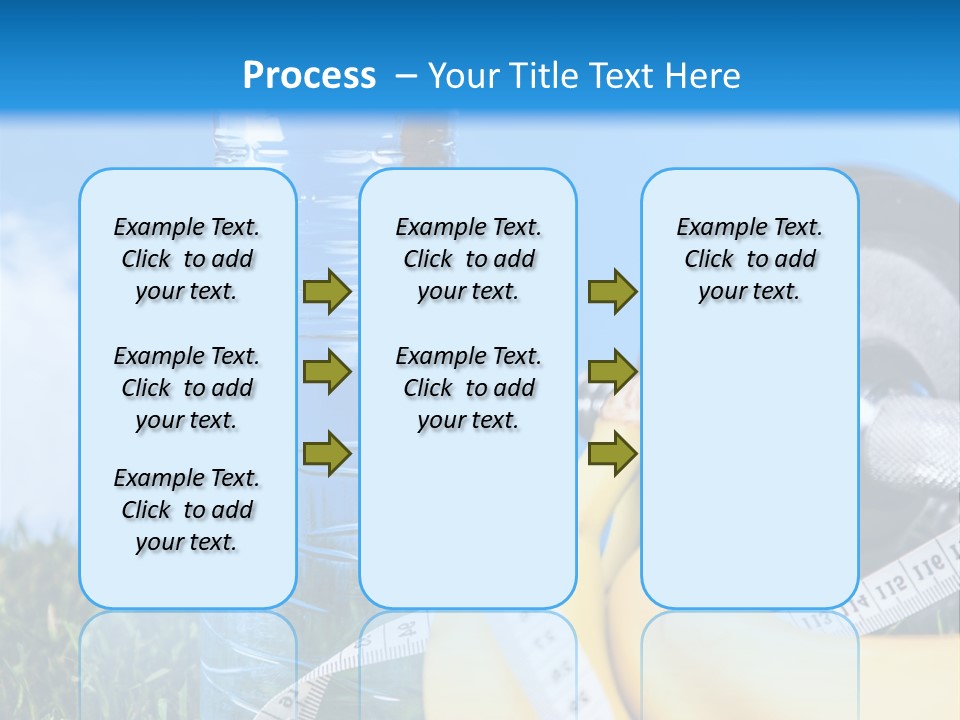 Process – Your Title Text Here

Example Text. Click to add your text.

Example Text. Click to add your text.

Example Text. Click to add your text.

Example Text. Click to add your text.

Example Text. Click to add your text.

Example Text. Click to add your text.